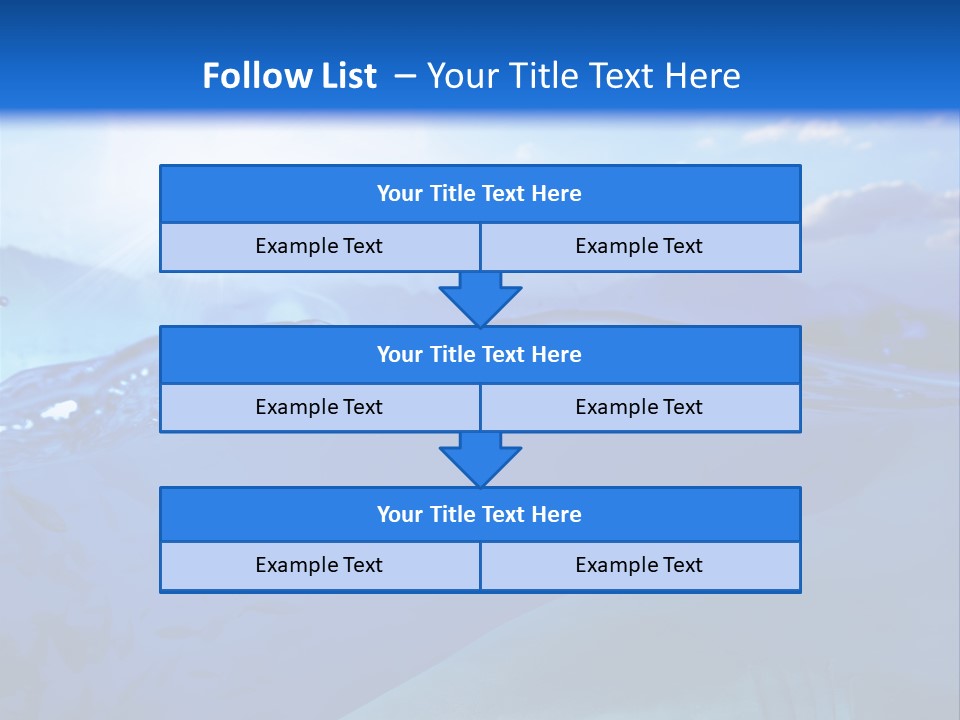 Follow List – Your Title Text Here

Your Title Text Here

Example Text

Example Text

Your Title Text Here

Example Text

Example Text

Your Title Text Here

Example Text

Example Text